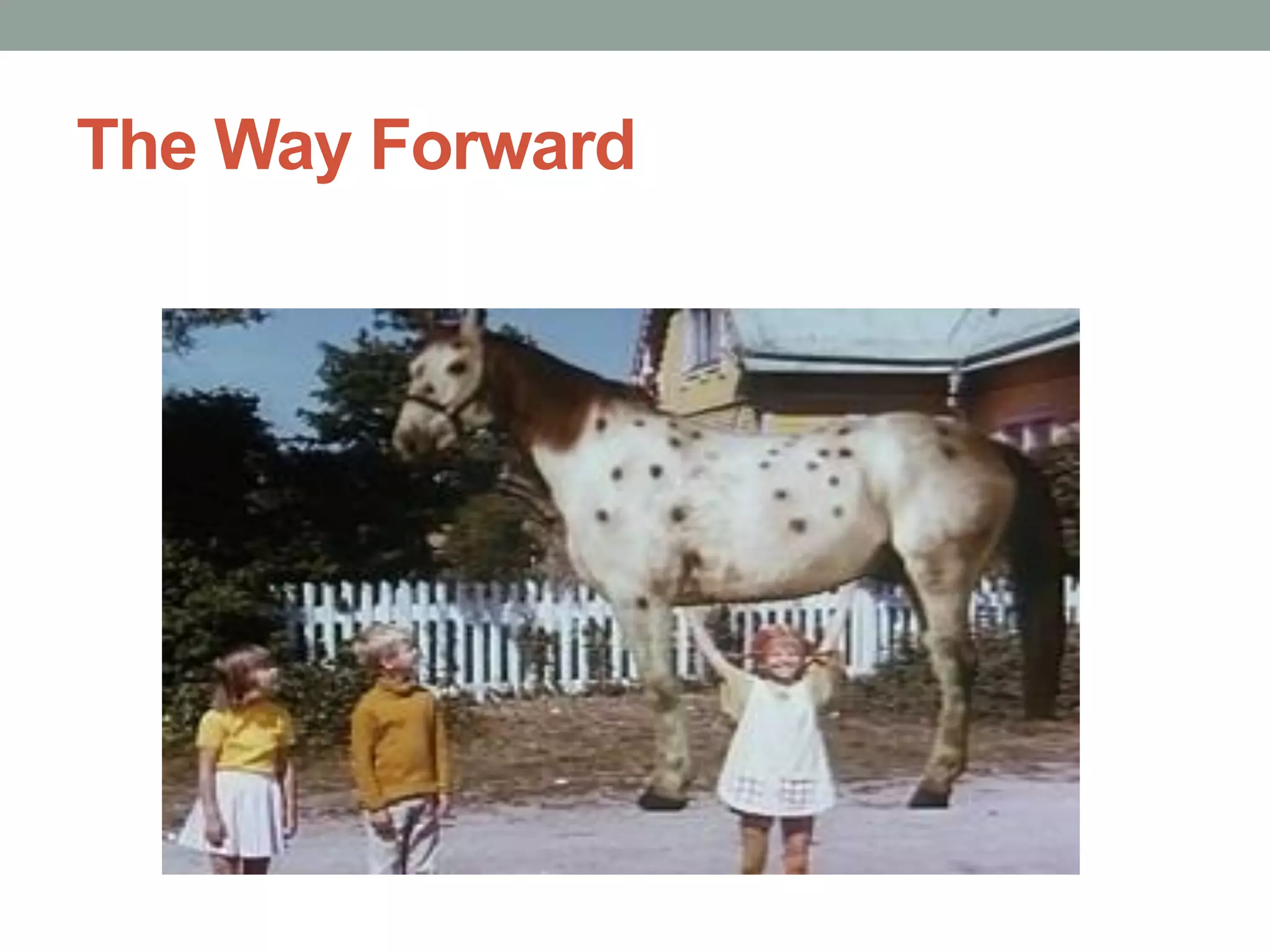 The Way Forward